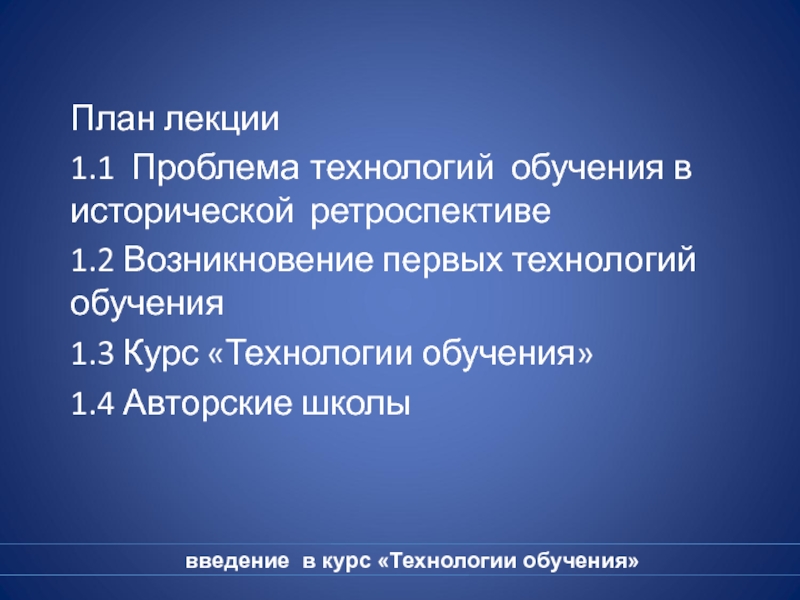 План лекции

1.1 Проблема технологий обучения в исторической ретроспективе

1.2 Возникновение первых технологий обучения

1.3 Курс «Технологии обучения»

1.4 Авторские школы

введение в курс «Технологии обучения»